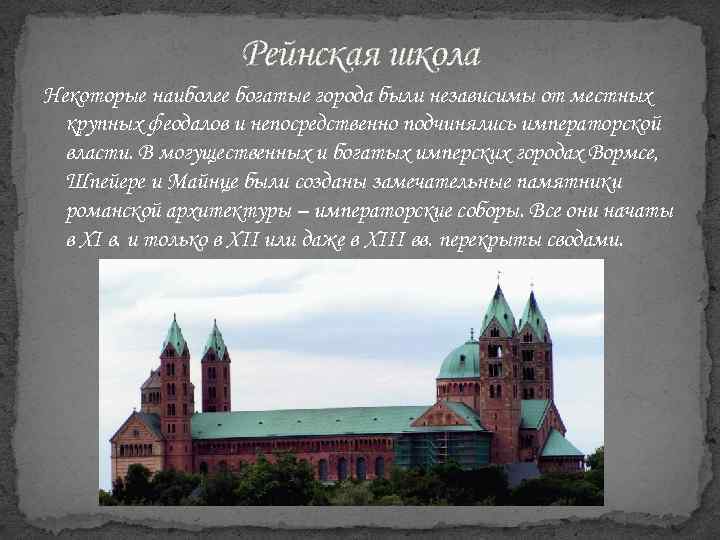 Рейнская школа

Некоторые наиболее богатые города были независимы от местных крупных феодалов и непосредственно подчинялись императорской власти. В могущественных и богатых имперских городах Вормсе, Шпейере и Майнце были созданы замечательные памятники романской архитектуры – императорские соборы. Все они начаты в XI в. и только в XII или даже в XIII вв. перекрыты сводами.